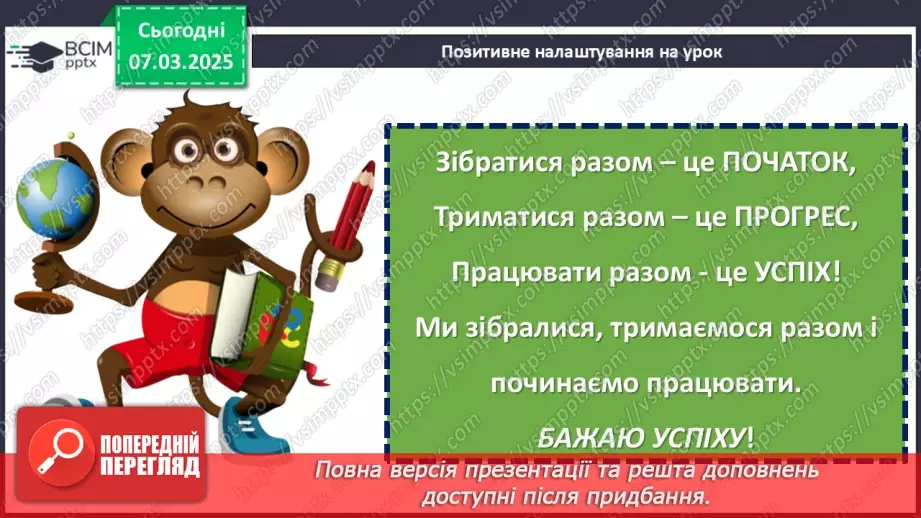 ВСІМ pptx

Сьогодні 07.03.2025

Позитивне налаштування на урок

Зібратися разом – це ПОЧАТОК,

Триматися разом – це ПРОГРЕС,

Працювати разом - це УСПІХ!

Ми зібралися, тримаємося разом і починаємо працювати.

БАЖАЮ УСПІХУ!

ПОПЕРЕДНІЙ ПЕРЕГЛЯД

Повна версія презентації та решта доповнень доступні після придбання.

https://vsimpptx.com